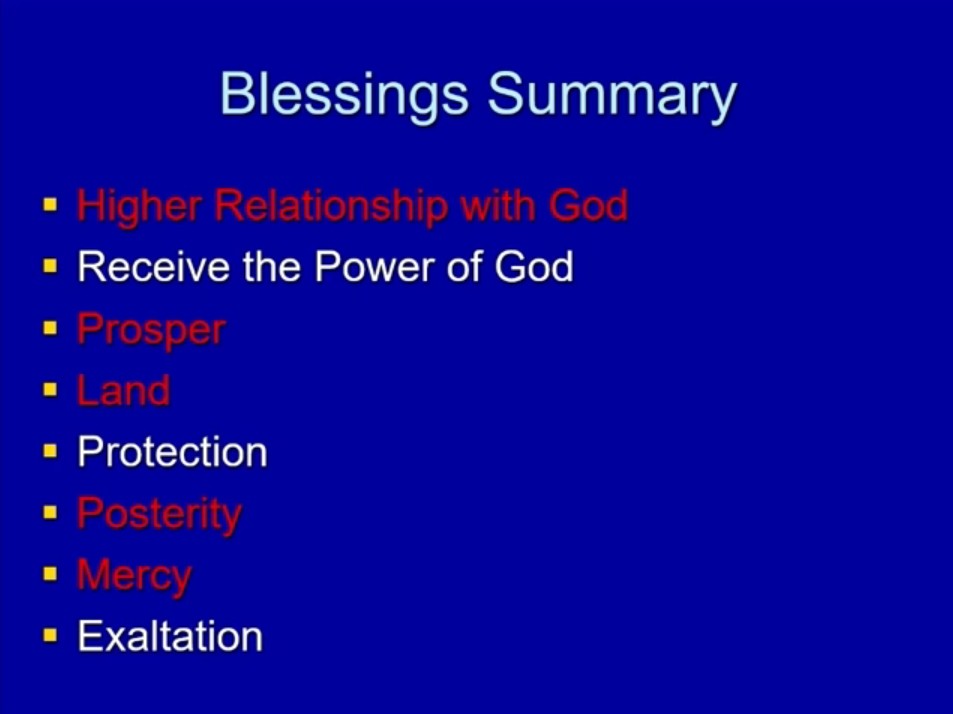 Blessings Summary

- Higher Relationship with God
- Receive the Power of God
- Prosper
- Land
- Protection
- Posterity
- Mercy
- Exaltation